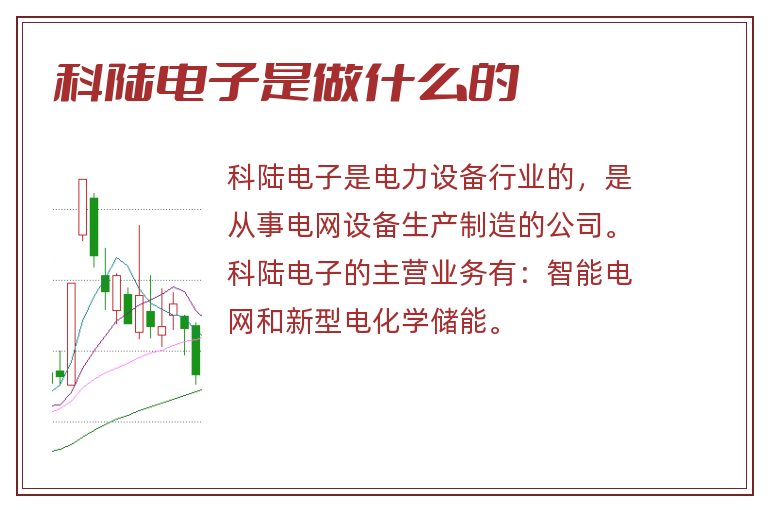 科陆电子是做什么的

科陆电子是电力设备行业的，是从事电网设备生产制造的公司。科陆电子的主营业务有：智能电网和新型电化学储能。